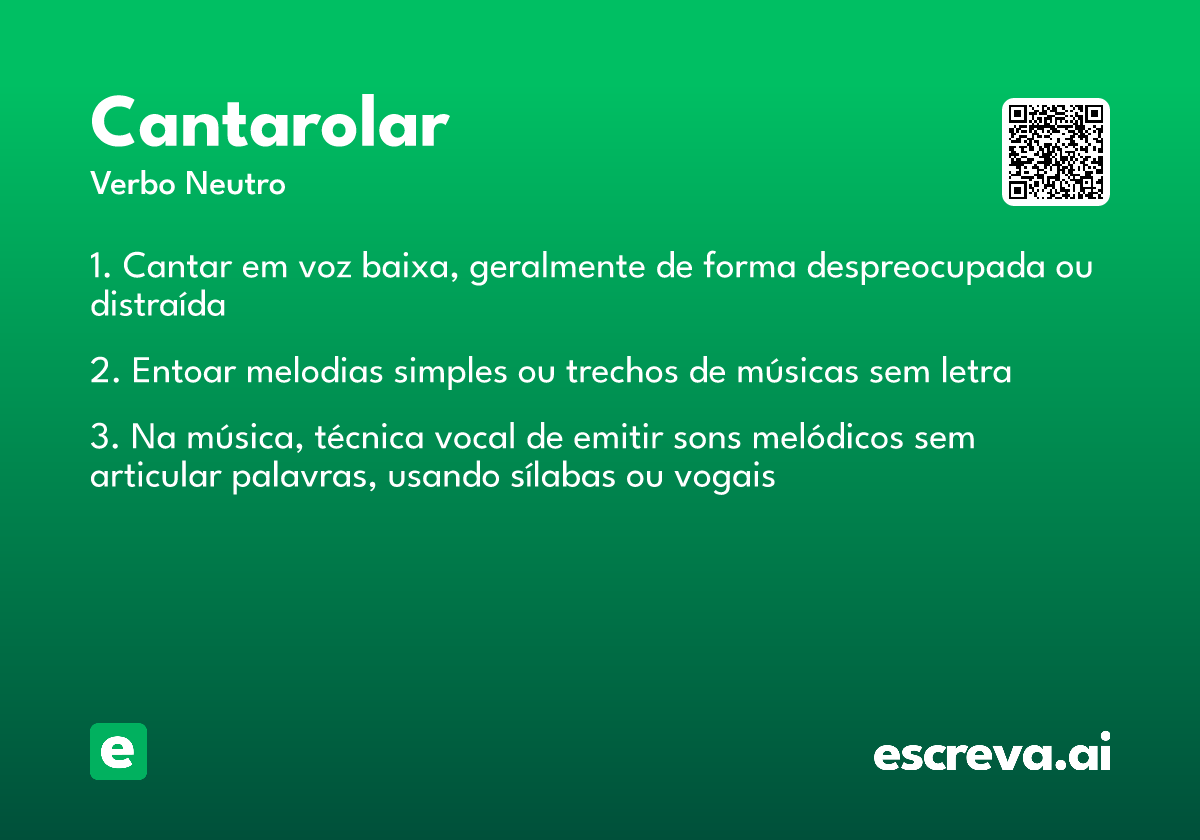 Cantarolar
Verbo Neutro

1. Cantar em voz baixa, geralmente de forma despreocupada ou distraída

2. Entoar melodias simples ou trechos de músicas sem letra

3. Na música, técnica vocal de emitir sons melódicos sem articular palavras, usando sílabas ou vogais

e

escreva.ai